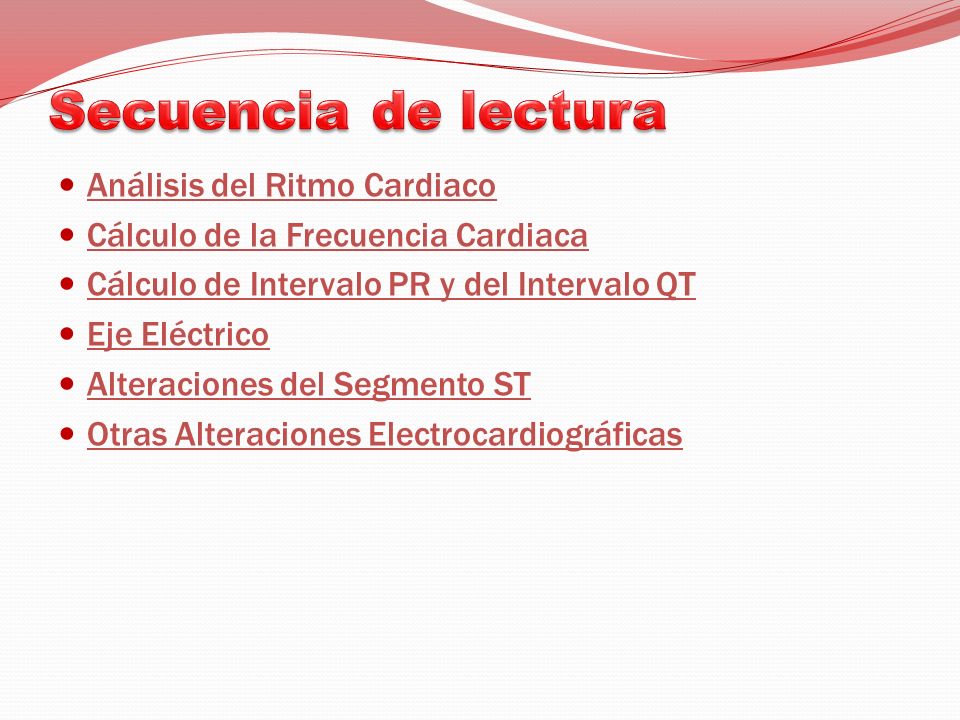 Secuencia de lectura

- Análisis del Ritmo Cardiaco
- Cálculo de la Frecuencia Cardiaca
- Cálculo de Intervalo PR y del Intervalo QT
- Eje Eléctrico
- Alteraciones del Segmento ST
- Otras Alteraciones Electrocardiográficas